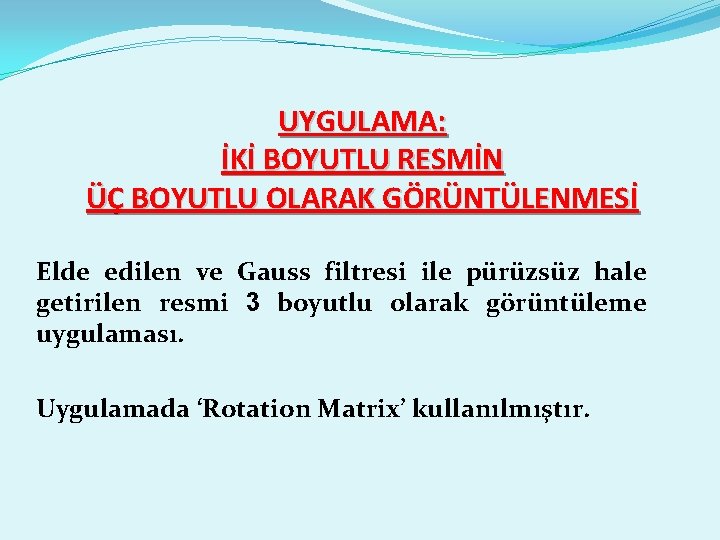 UYGULAMA:
İKİ BOYUTLU RESMİN
ÜÇ BOYUTLU OLARAK GÖRÜNTÜLENMESİ

Elde edilen ve Gauss filtresi ile pürüzsüz hale getirilen resmi 3 boyutlu olarak görüntüleme uygulaması.

Uygulamada ‘Rotation Matrix’ kullanılmıştır.